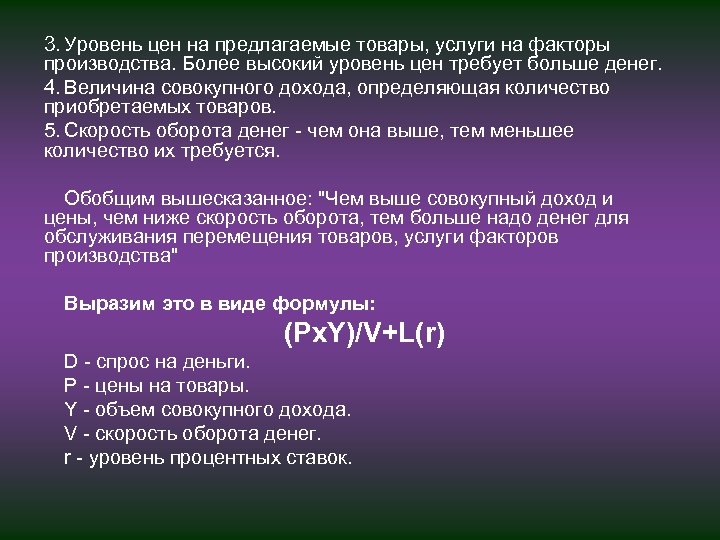 3. Уровень цен на предлагаемые товары, услуги на факторы производства. Более высокий уровень цен требует больше денег.
4. Величина совокупного дохода, определяющая количество приобретаемых товаров.
5. Скорость оборота денег - чем она выше, тем меньшее количество их требуется.

Обобщим вышесказанное: "Чем выше совокупный доход и цены, чем ниже скорость оборота, тем больше надо денег для обслуживания перемещения товаров, услуги факторов производства"

Выразим это в виде формулы:
$(PxY)/V+L(r)$
D - спрос на деньги.
P - цены на товары.
Y - объем совокупного дохода.
V - скорость оборота денег.
r - уровень процентных ставок.